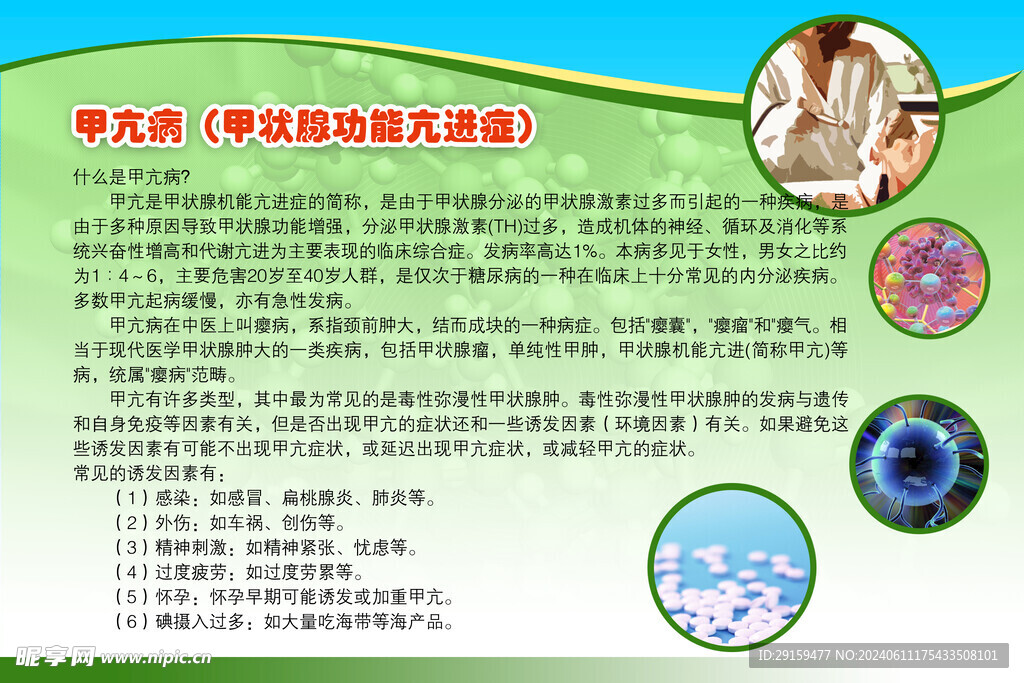 甲亢病（甲状腺功能亢进症）

什么是甲亢病?

甲亢是甲状腺机能亢进症的简称，是由于甲状腺分泌的甲状腺激素过多而引起的一种疾病，是由于多种原因导致甲状腺功能增强，分泌甲状腺激素(TH)过多，造成机体的神经、循环及消化等系统兴奋性增高和代谢亢进为主要表现的临床综合症。发病率高达1%。本病多见于女性，男女之比约为1：4～6，主要危害20岁至40岁人群，是仅次于糖尿病的一种在临床上十分常见的内分泌疾病。多数甲亢起病缓慢，亦有急性发病。

甲亢病在中医上叫瘿病，系指颈前肿大，结而成块的一种病症。包括"瘿囊"，"瘿瘤"和"瘿气。相当于现代医学甲状腺肿大的一类疾病，包括甲状腺瘤，单纯性甲肿，甲状腺机能亢进(简称甲亢)等病，统属"瘿病"范畴。

甲亢有许多类型，其中最为常见的是毒性弥漫性甲状腺肿。毒性弥漫性甲状腺肿的发病与遗传和自身免疫等因素有关，但是否出现甲亢的症状还和一些诱发因素（环境因素）有关。如果避免这些诱发因素有可能不出现甲亢症状，或延迟出现甲亢症状，或减轻甲亢的症状。

常见的诱发因素有：

（1）感染：如感冒、扁桃腺炎、肺炎等。

（2）外伤：如车祸、创伤等。

（3）精神刺激：如精神紧张、忧虑等。

（4）过度疲劳：如过度劳累等。

（5）怀孕：怀孕早期可能诱发或加重甲亢。

（6）碘摄入过多：如大量吃海带等海产品。

昵享网 www.nipic.cn

ID:29159477 NO:20240611175433508101